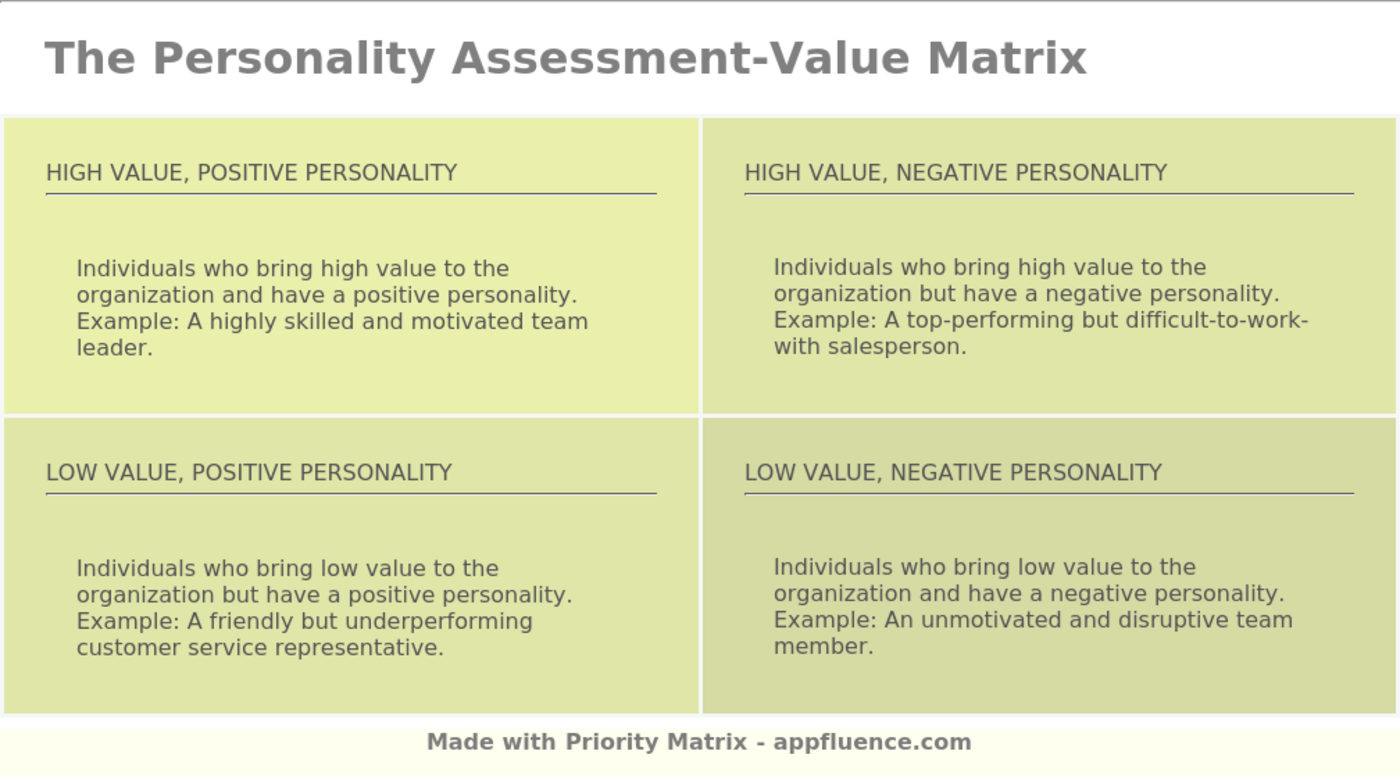 The Personality Assessment-Value Matrix

HIGH VALUE, POSITIVE PERSONALITY

Individuals who bring high value to the organization and have a positive personality. Example: A highly skilled and motivated team leader.

HIGH VALUE, NEGATIVE PERSONALITY

Individuals who bring high value to the organization but have a negative personality. Example: A top-performing but difficult-to-work-with salesperson.

LOW VALUE, POSITIVE PERSONALITY

Individuals who bring low value to the organization but have a positive personality. Example: A friendly but underperforming customer service representative.

LOW VALUE, NEGATIVE PERSONALITY

Individuals who bring low value to the organization and have a negative personality. Example: An unmotivated and disruptive team member.

Made with Priority Matrix - appfluence.com